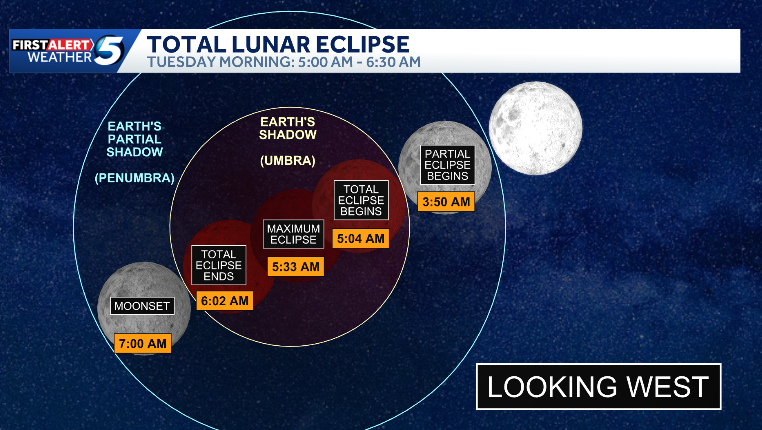 FIRST ALERT WEATHER 5

TOTAL LUNAR ECLIPSE
TUESDAY MORNING: 5:00 AM - 6:30 AM

EARTH'S PARTIAL SHADOW

(PENUMBRA)

EARTH'S SHADOW

(UMBRA)

PARTIAL ECLIPSE BEGINS
3:50 AM

TOTAL ECLIPSE BEGINS
5:04 AM

MAXIMUM ECLIPSE
5:33 AM

TOTAL ECLIPSE ENDS
6:02 AM

MOONSET
7:00 AM

LOOKING WEST